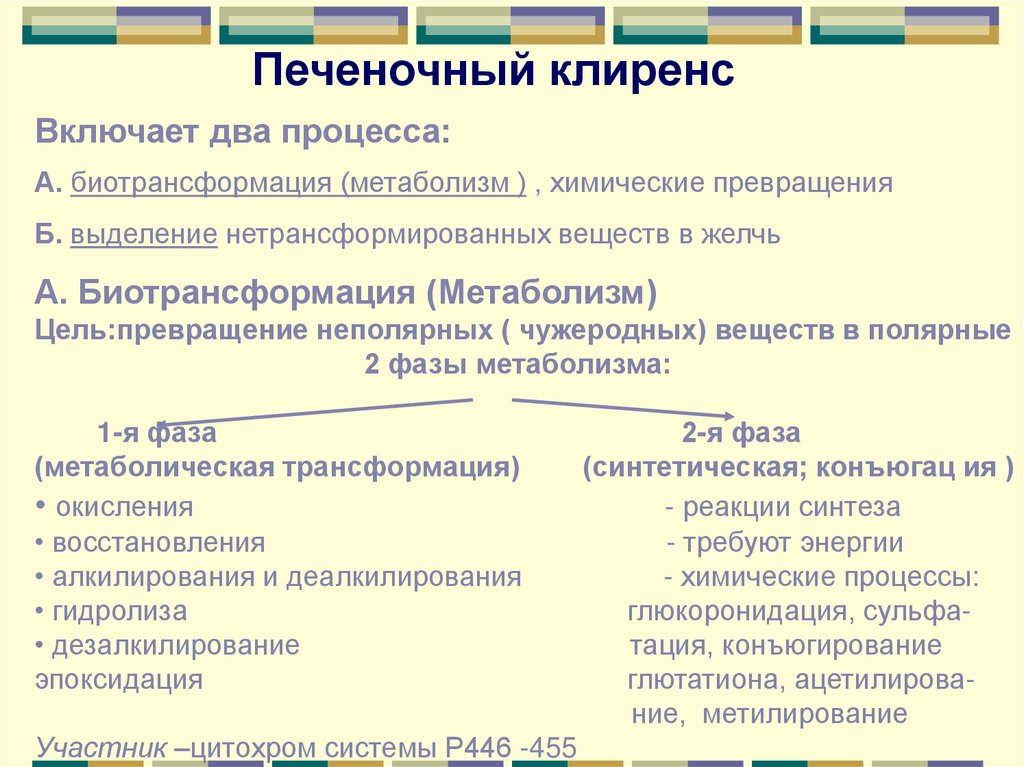 Печеночный клиренс

Включает два процесса:

А. биотрансформация (метаболизм ) , химические превращения

Б. выделение нетрансформированных веществ в желчь

А. Биотрансформация (Метаболизм)
Цель:превращение неполярных ( чужеродных) веществ в полярные
2 фазы метаболизма:

1-я фаза
(метаболическая трансформация)
• окисления
• восстановления
• алкилирования и деалкилирования
• гидролиза
• дезалкилирование
эпоксидация

2-я фаза
(синтетическая; конъюгац ия )
- реакции синтеза
- требуют энергии
- химические процессы: глюкоронидация, сульфатация, конъюгирование глютатиона, ацетилирование, метилирование

Участник –цитохром системы Р446 -455